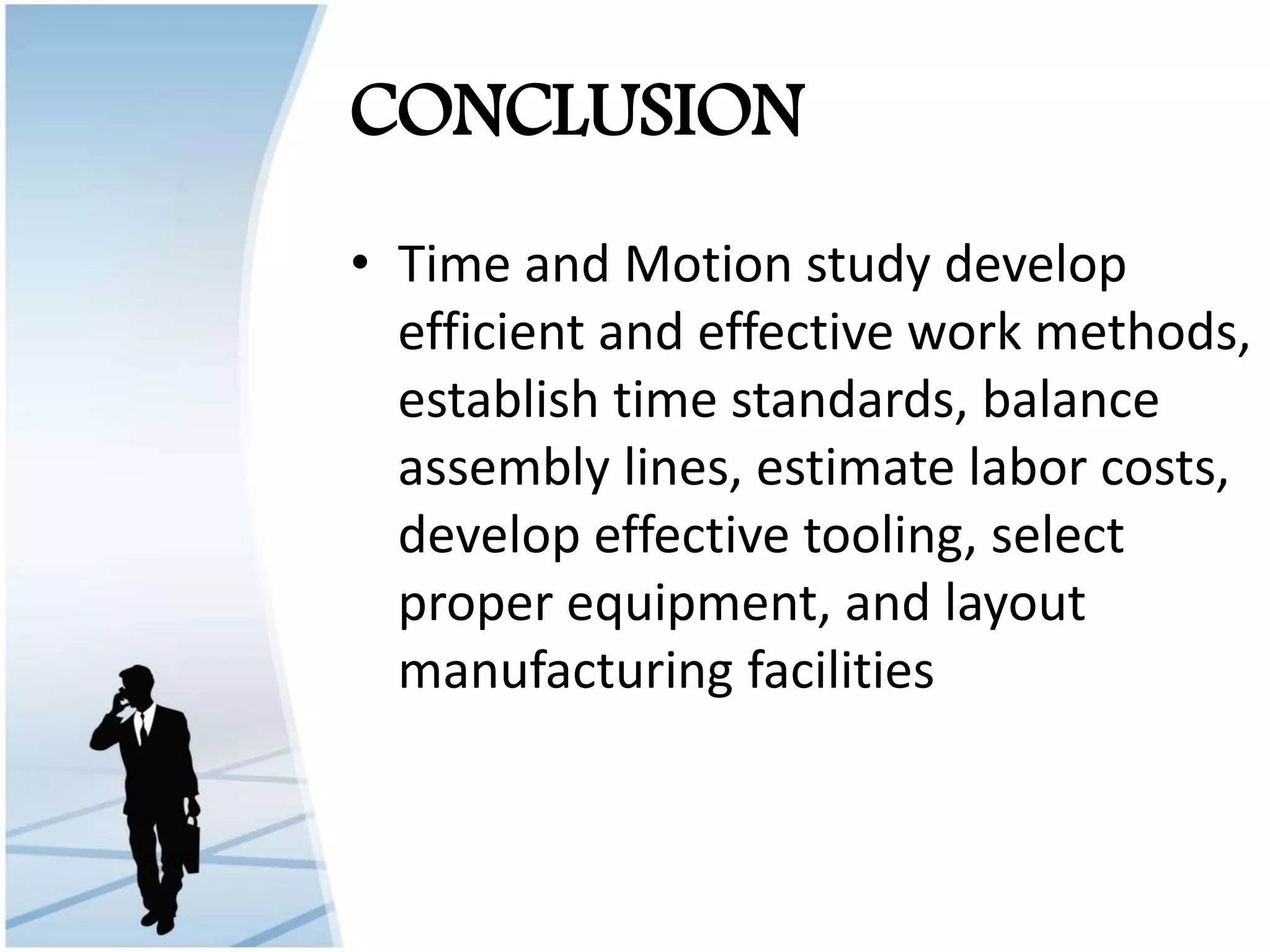 CONCLUSION

• Time and Motion study develop efficient and effective work methods, establish time standards, balance assembly lines, estimate labor costs, develop effective tooling, select proper equipment, and layout manufacturing facilities